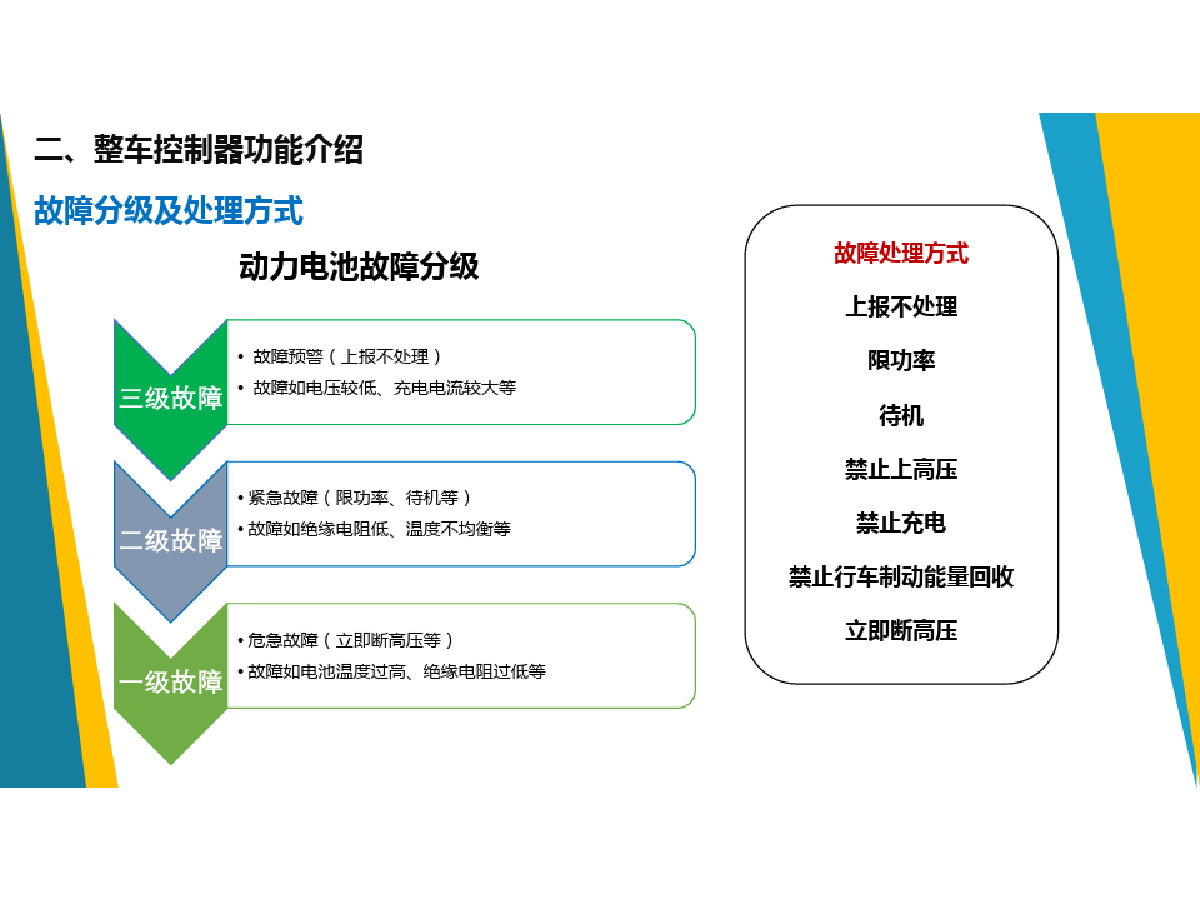 二、整车控制器功能介绍

故障分级及处理方式

动力电池故障分级

三级故障

• 故障预警（上报不处理）
• 故障如电压较低、充电电流较大等

二级故障

• 紧急故障（限功率、待机等）
• 故障如绝缘电阻低、温度不均衡等

一级故障

• 危急故障（立即断高压等）
• 故障如电池温度过高、绝缘电阻过低等

故障处理方式

上报不处理

限功率

待机

禁止上高压

禁止充电

禁止行车制动能量回收

立即断高压